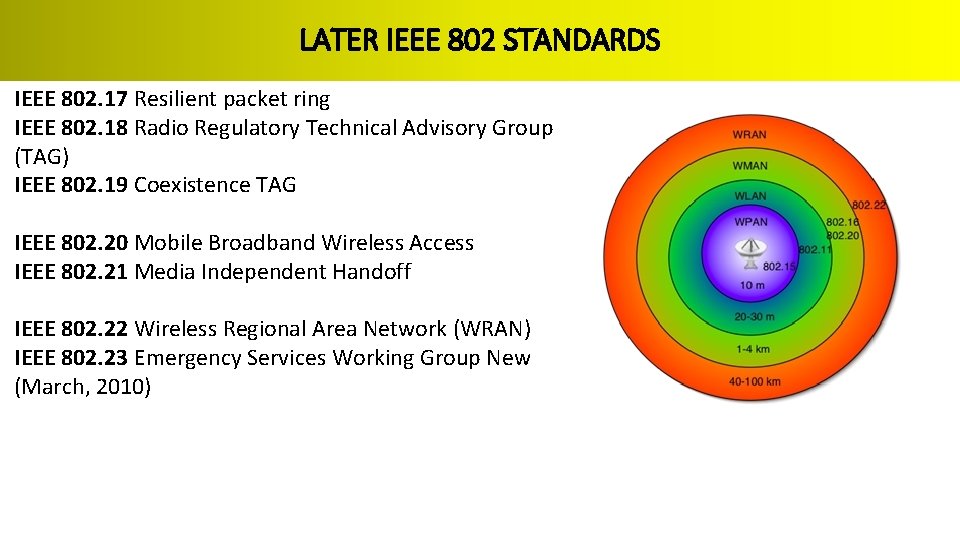 LATER IEEE 802 STANDARDS

IEEE 802.17 Resilient packet ring
IEEE 802.18 Radio Regulatory Technical Advisory Group (TAG)
IEEE 802.19 Coexistence TAG

IEEE 802.20 Mobile Broadband Wireless Access
IEEE 802.21 Media Independent Handoff

IEEE 802.22 Wireless Regional Area Network (WRAN)
IEEE 802.23 Emergency Services Working Group New (March, 2010)

WRAN
WMAN
WLAN
WPAN
802.22
802.16
802.20
802.11
802.15
10 m
20-30 m
1-4 km
40-100 km